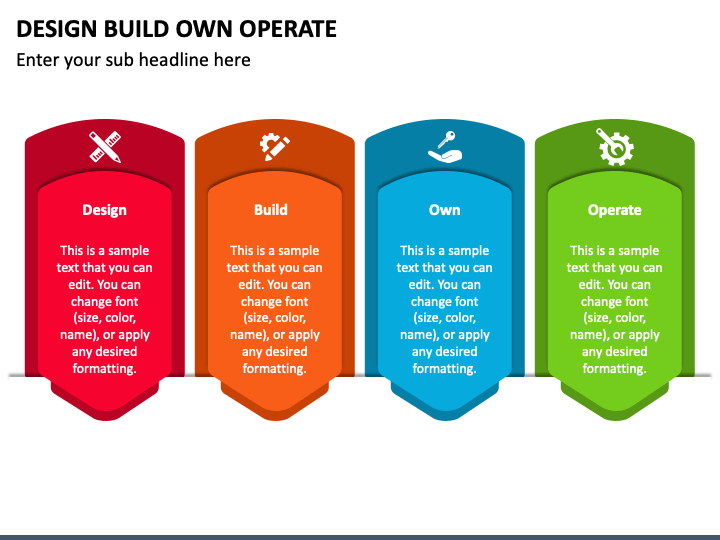 DESIGN BUILD OWN OPERATE

Enter your sub headline here

Design

This is a sample text that you can edit. You can change font (size, color, name), or apply any desired formatting.

Build

This is a sample text that you can edit. You can change font (size, color, name), or apply any desired formatting.

Own

This is a sample text that you can edit. You can change font (size, color, name), or apply any desired formatting.

Operate

This is a sample text that you can edit. You can change font (size, color, name), or apply any desired formatting.